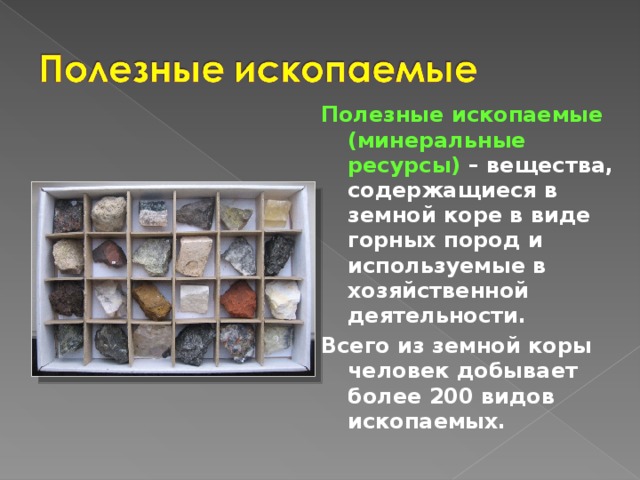 Полезные ископаемые

Полезные ископаемые (минеральные ресурсы) – вещества, содержащиеся в земной коре в виде горных пород и используемые в хозяйственной деятельности.

Всего из земной коры человек добывает более 200 видов ископаемых.